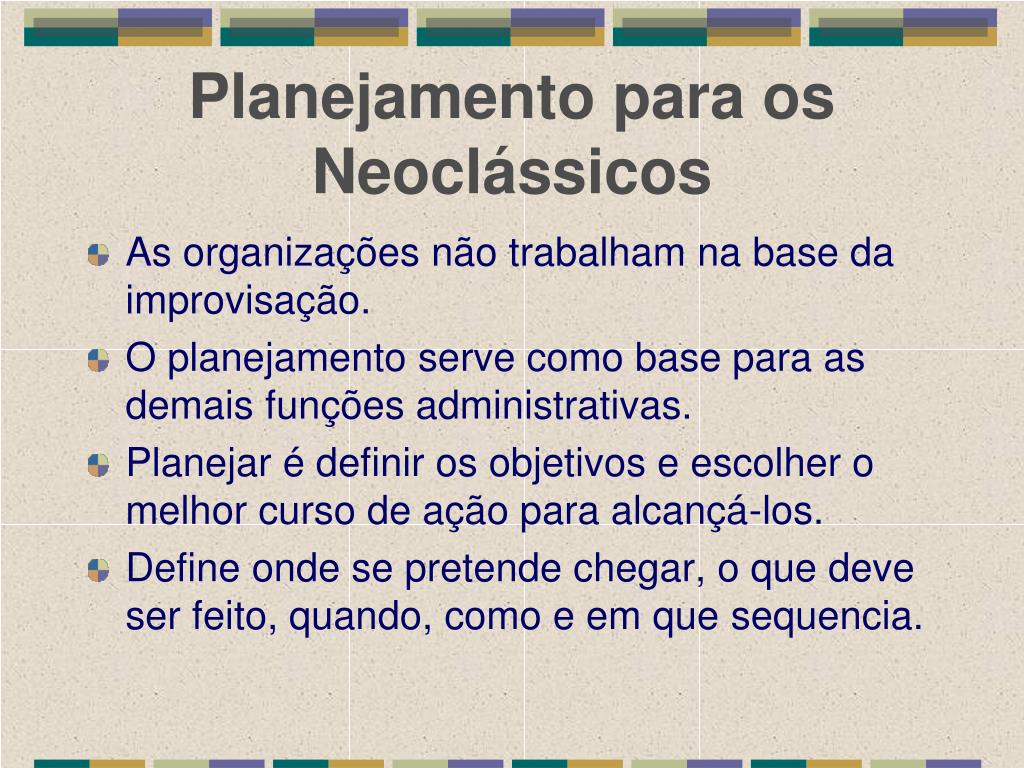 Planejamento para os Neoclássicos

As organizações não trabalham na base da improvisação.

O planejamento serve como base para as demais funções administrativas.

Planejar é definir os objetivos e escolher o melhor curso de ação para alcançá-los.

Define onde se pretende chegar, o que deve ser feito, quando, como e em que sequencia.